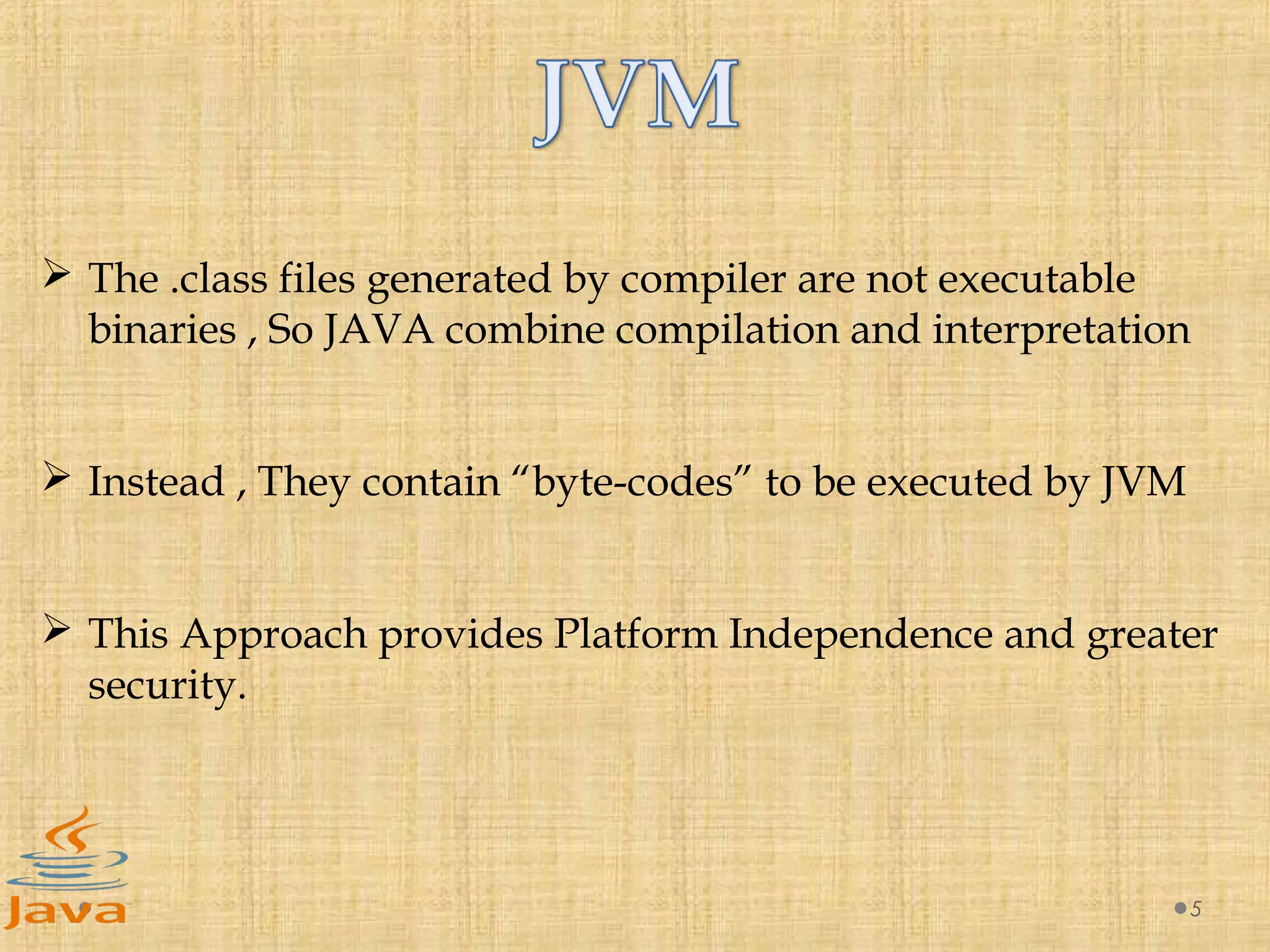 JVM

➢ The .class files generated by compiler are not executable binaries , So JAVA combine compilation and interpretation

➢ Instead , They contain “byte-codes” to be executed by JVM

➢ This Approach provides Platform Independence and greater security.

Java

5